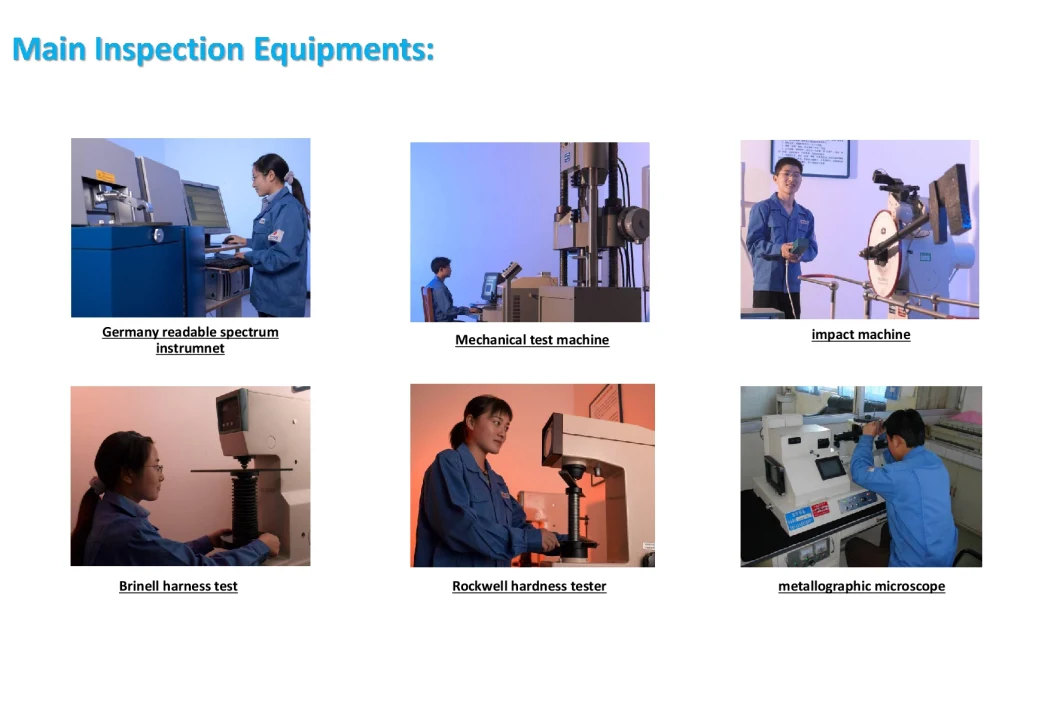 Main Inspection Equipments:

Germany readable spectrum instrumnet

Mechanical test machine

impact machine

Brinell harness test

Rockwell hardness tester

metallographic microscope